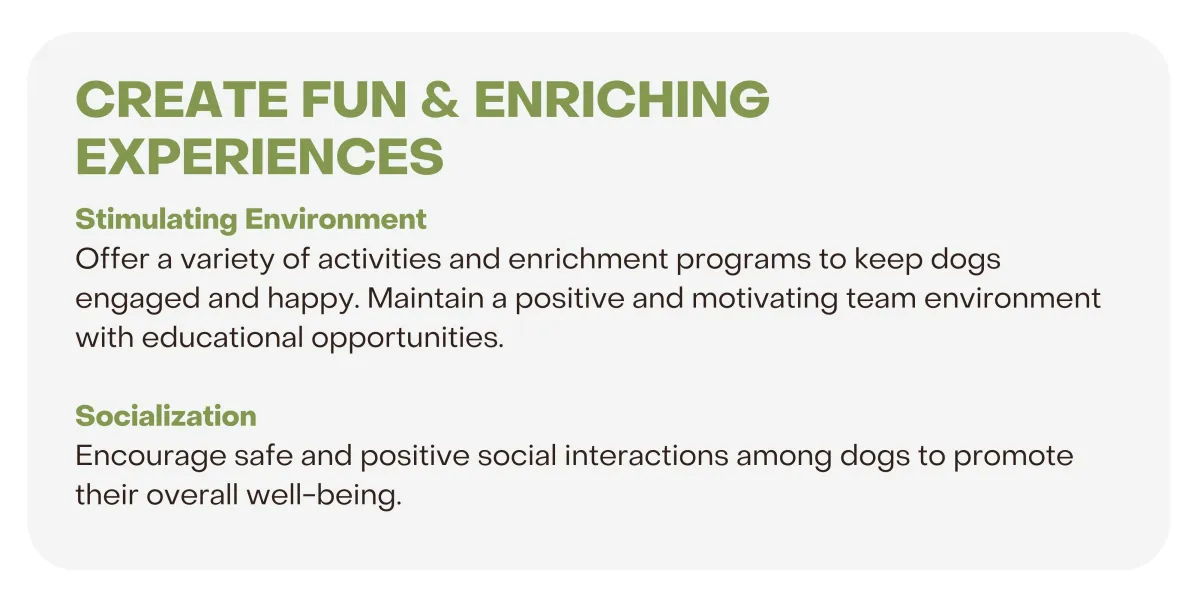 CREATE FUN & ENRICHING EXPERIENCES

Stimulating Environment
Offer a variety of activities and enrichment programs to keep dogs engaged and happy. Maintain a positive and motivating team environment with educational opportunities.

Socialization
Encourage safe and positive social interactions among dogs to promote their overall well-being.